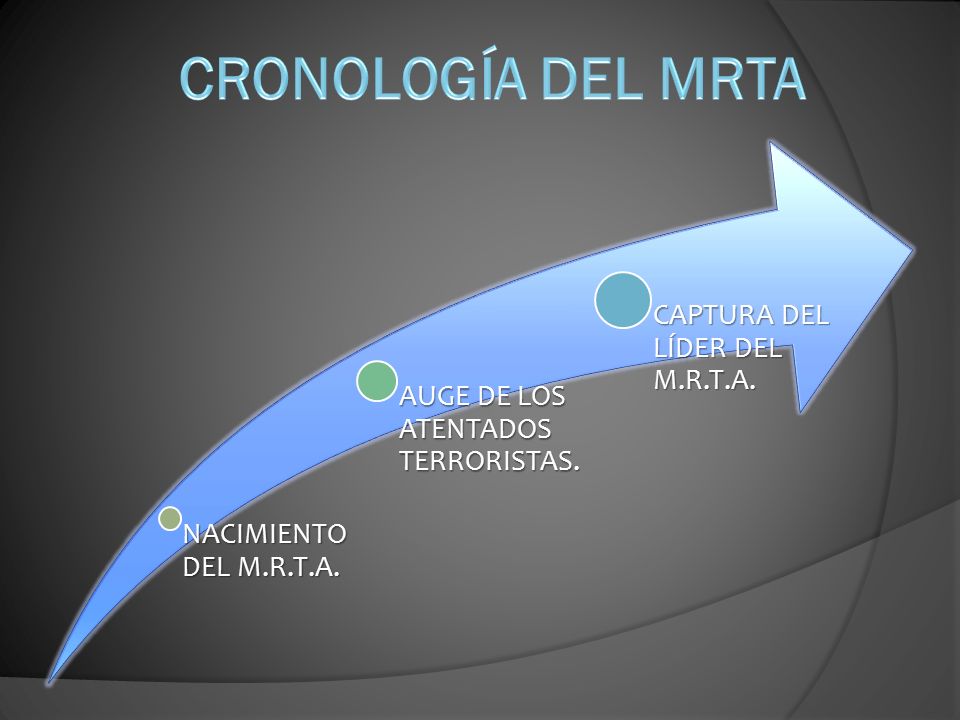 CRONOLOGÍA DEL MRTA

NACIMIENTO DEL M.R.T.A.

AUGE DE LOS ATENTADOS TERRORISTAS.

CAPTURA DEL LÍDER DEL M.R.T.A.